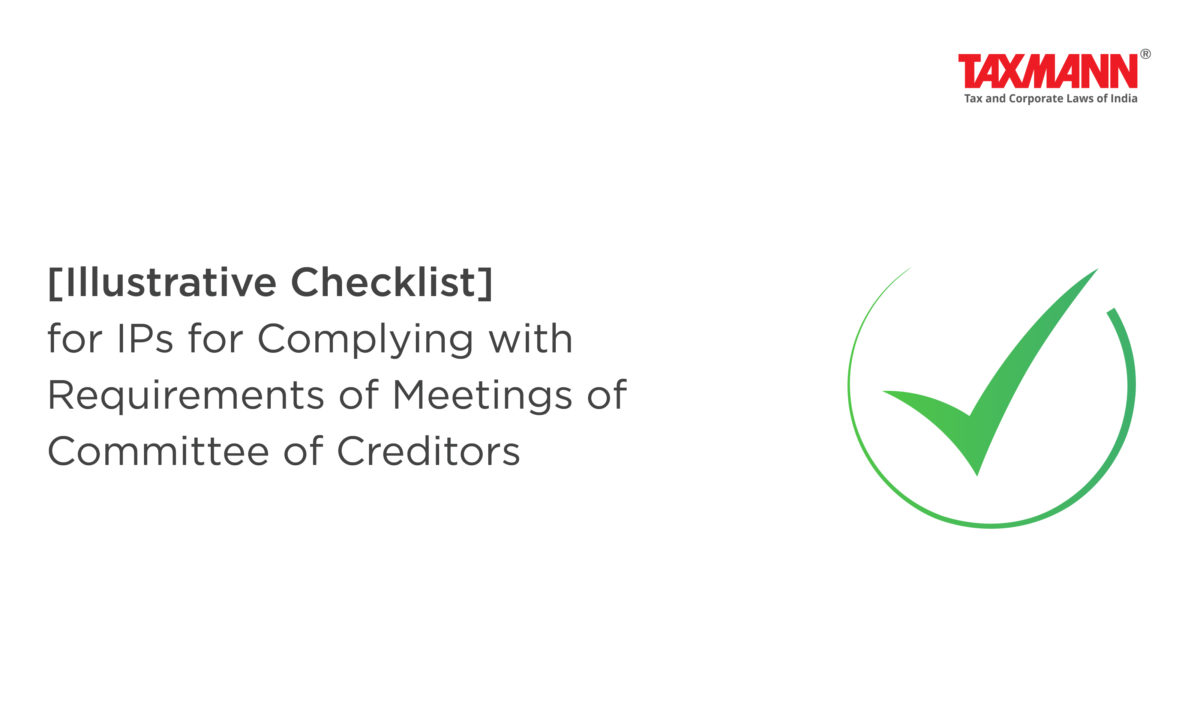 TAXMANN®
Tax and Corporate Laws of India

[Illustrative Checklist]
for IPs for Complying with Requirements of Meetings of Committee of Creditors